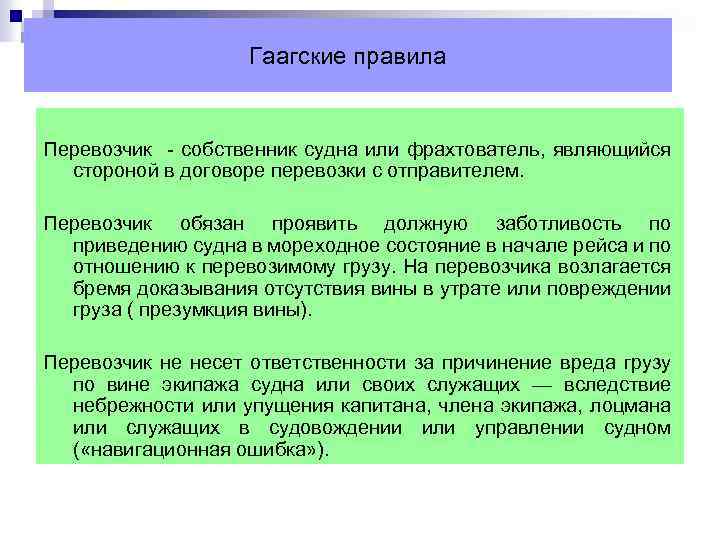 Гаагские правила

Перевозчик - собственник судна или фрахтователь, являющийся стороной в договоре перевозки с отправителем.

Перевозчик обязан проявить должную заботливость по приведению судна в мореходное состояние в начале рейса и по отношению к перевозимому грузу. На перевозчика возлагается бремя доказывания отсутствия вины в утрате или повреждении груза ( презумкция вины).

Перевозчик не несет ответственности за причинение вреда грузу по вине экипажа судна или своих служащих — вследствие небрежности или упущения капитана, члена экипажа, лоцмана или служащих в судовождении или управлении судном («навигационная ошибка»).